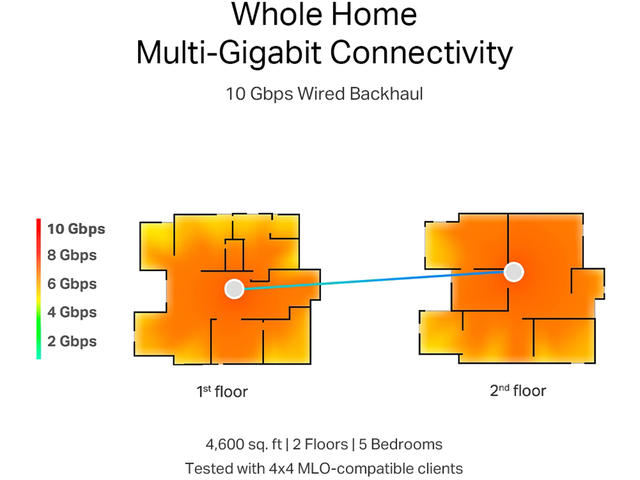 Whole Home
Multi-Gigabit Connectivity

10 Gbps Wired Backhaul

10 Gbps
8 Gbps
6 Gbps
4 Gbps
2 Gbps

1st floor

2nd floor

4,600 sq. ft | 2 Floors | 5 Bedrooms
Tested with 4x4 MLO-compatible clients